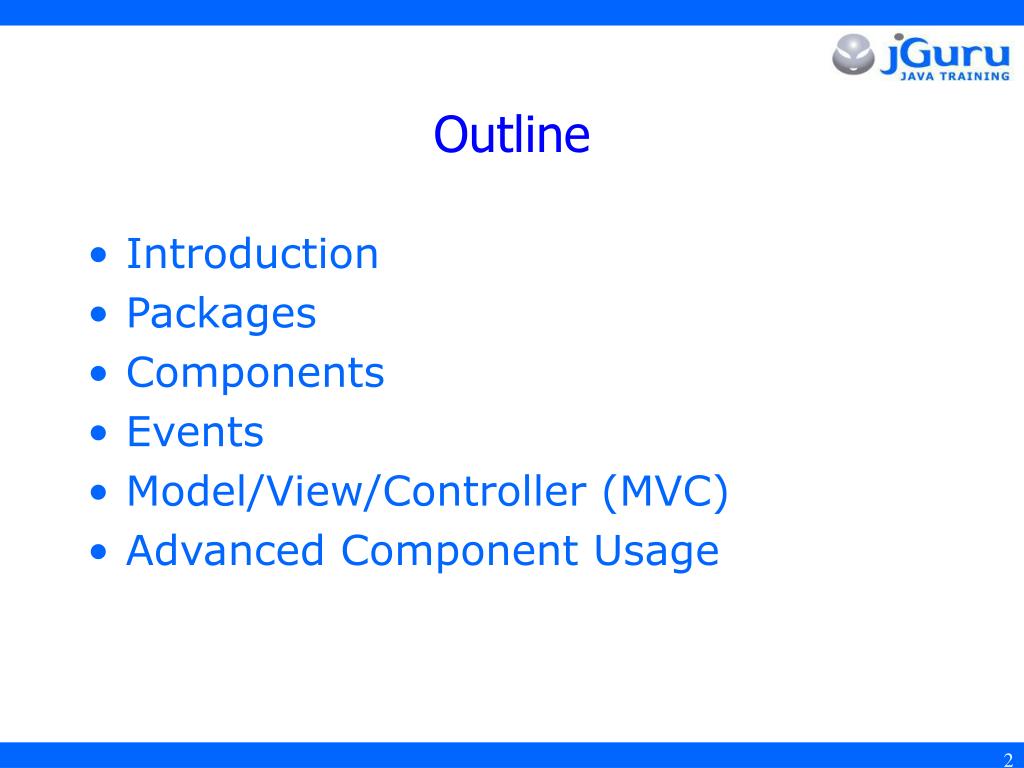 jGuru
JAVA TRAINING

Outline

• Introduction
• Packages
• Components
• Events
• Model/View/Controller (MVC)
• Advanced Component Usage

2